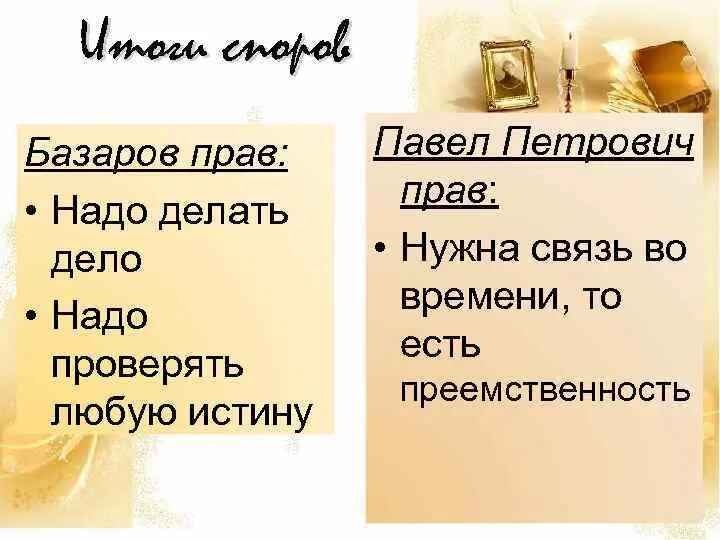 Итоги споров

Базаров прав:

• Надо делать дело

• Надо проверять любую истину

Павел Петрович прав:

• Нужна связь во времени, то есть преемственность